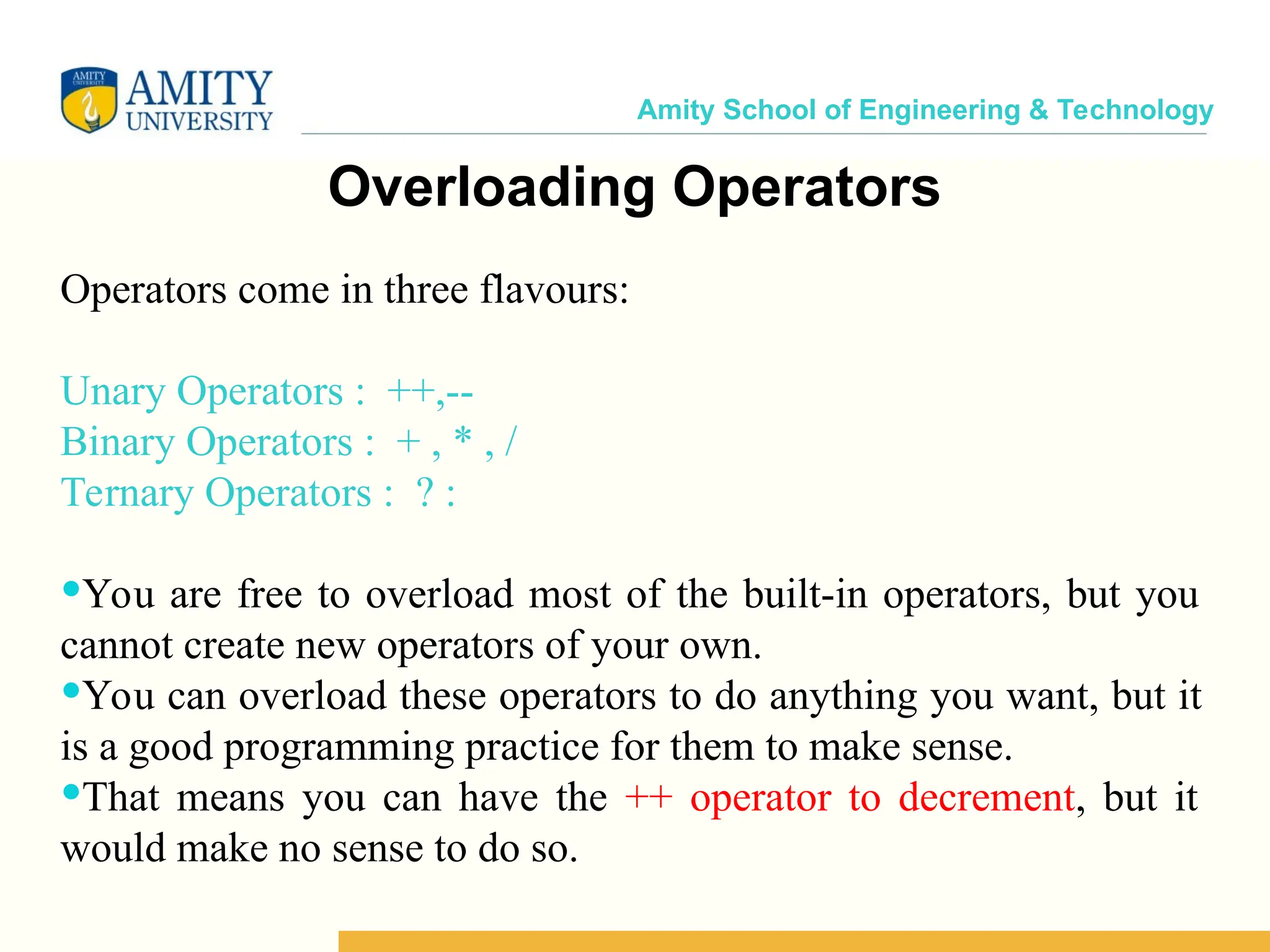 AMITY UNIVERSITY

AMITY UNIVERSITY

Amity School of Engineering & Technology

Overloading Operators

Operators come in three flavours:

Unary Operators : ++,--
Binary Operators : + , * , /
Ternary Operators : ? :

•You are free to overload most of the built-in operators, but you cannot create new operators of your own.
•You can overload these operators to do anything you want, but it is a good programming practice for them to make sense.
•That means you can have the ++ operator to decrement, but it would make no sense to do so.